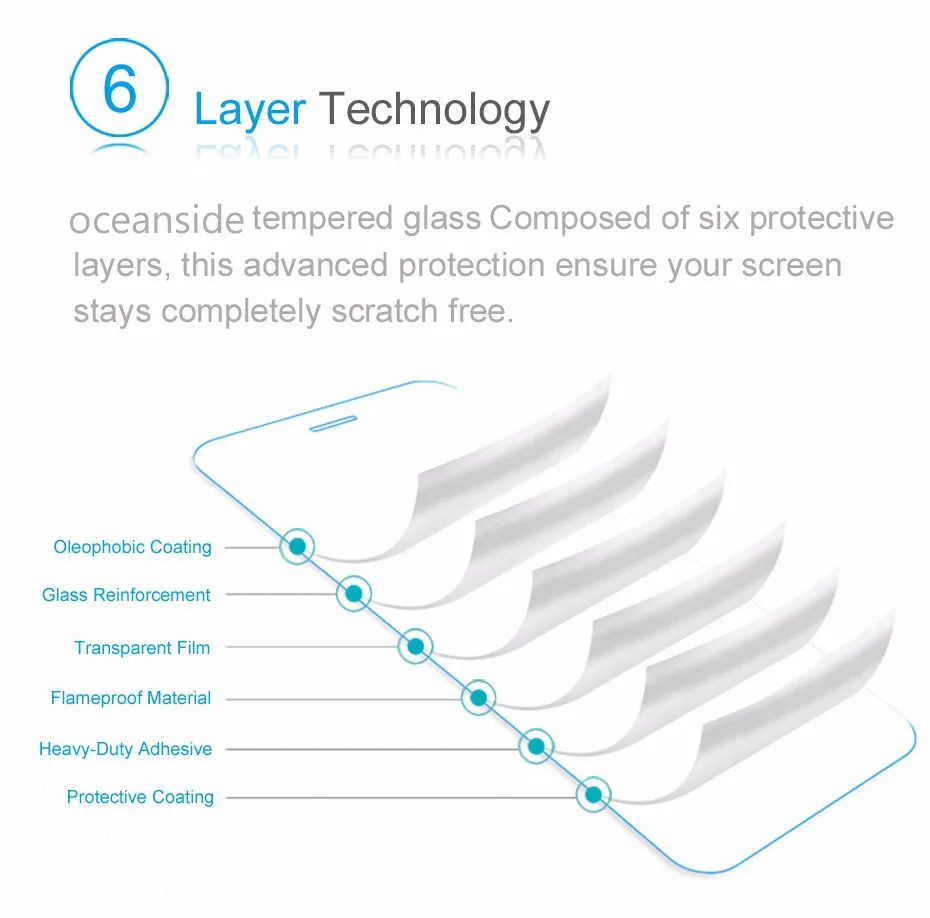 6 Layer Technology

oceanside tempered glass Composed of six protective layers, this advanced protection ensure your screen stays completely scratch free.

Oleophobic Coating

Glass Reinforcement

Transparent Film

Flameproof Material

Heavy-Duty Adhesive

Protective Coating